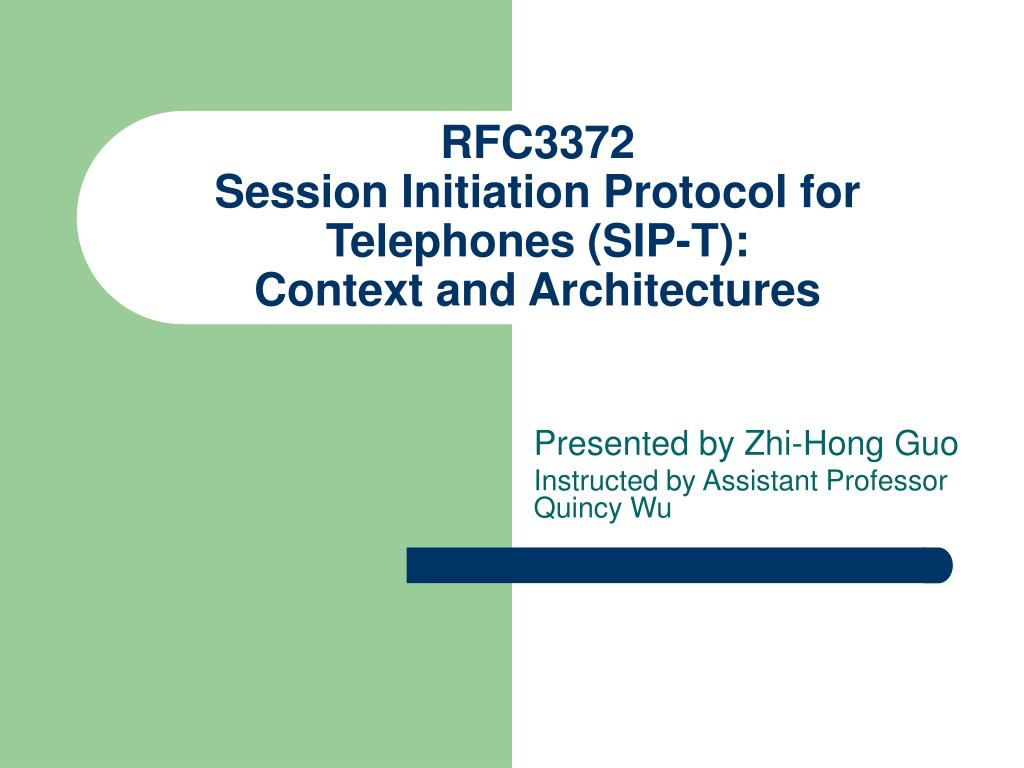 RFC3372
Session Initiation Protocol for Telephones (SIP-T):
Context and Architectures

Presented by Zhi-Hong Guo
Instructed by Assistant Professor Quincy Wu